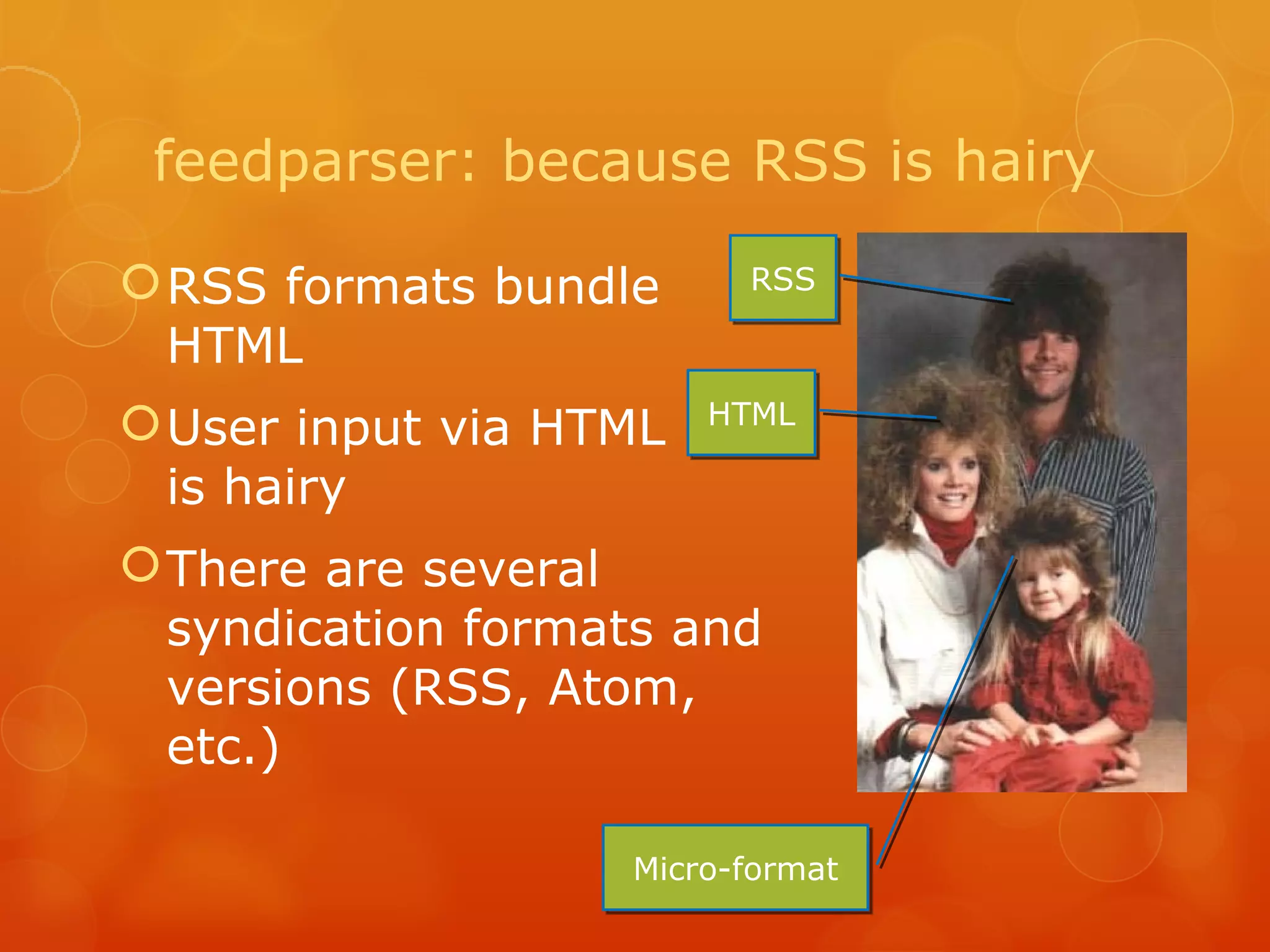 feedparser: because RSS is hairy

RSS formats bundle HTML

User input via HTML is hairy

There are several syndication formats and versions (RSS, Atom, etc.)

RSS

HTML

Micro-format